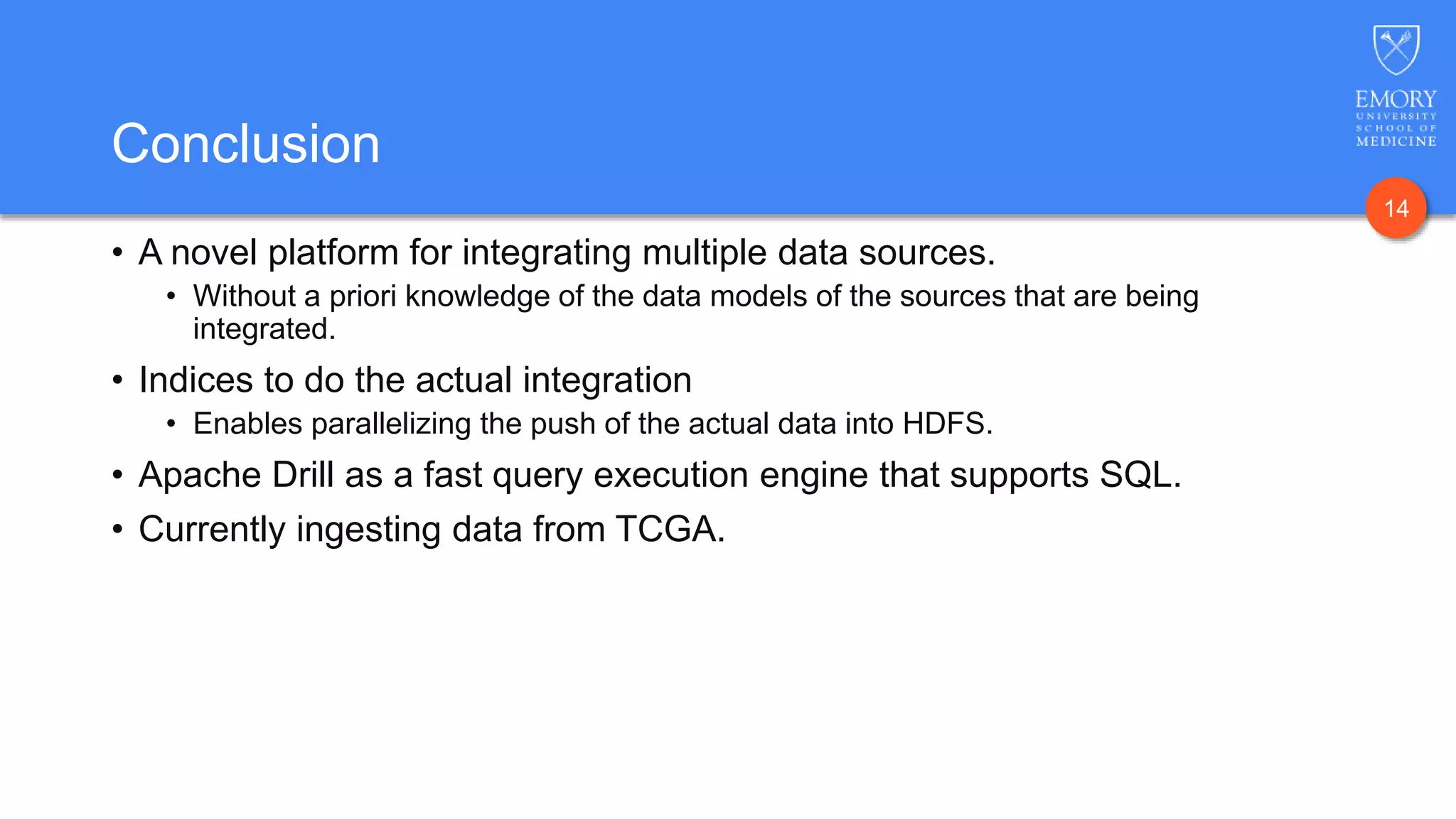 Conclusion

EMORY
UNIVERSITY
SCHOOL OF
MEDICINE

14

• A novel platform for integrating multiple data sources.
  • Without a priori knowledge of the data models of the sources that are being integrated.
• Indices to do the actual integration
  • Enables parallelizing the push of the actual data into HDFS.
• Apache Drill as a fast query execution engine that supports SQL.
• Currently ingesting data from TCGA.